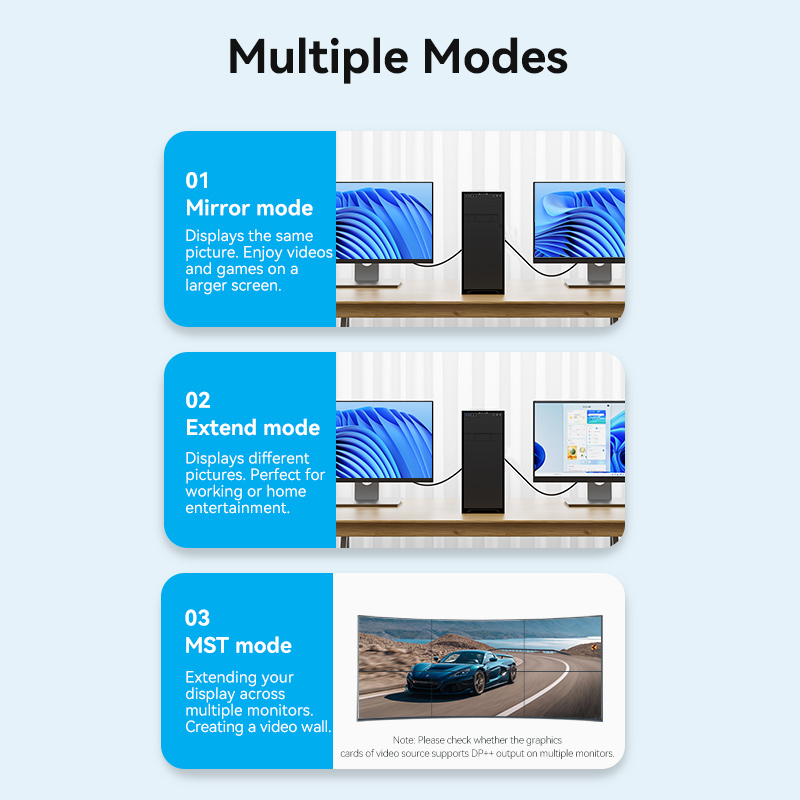 Multiple Modes

01
Mirror mode
Displays the same picture. Enjoy videos and games on a larger screen.

02
Extend mode
Displays different pictures. Perfect for working or home entertainment.

03
MST mode
Extending your display across multiple monitors. Creating a video wall.

Note: Please check whether the graphics cards of video source supports DP++ output on multiple monitors.